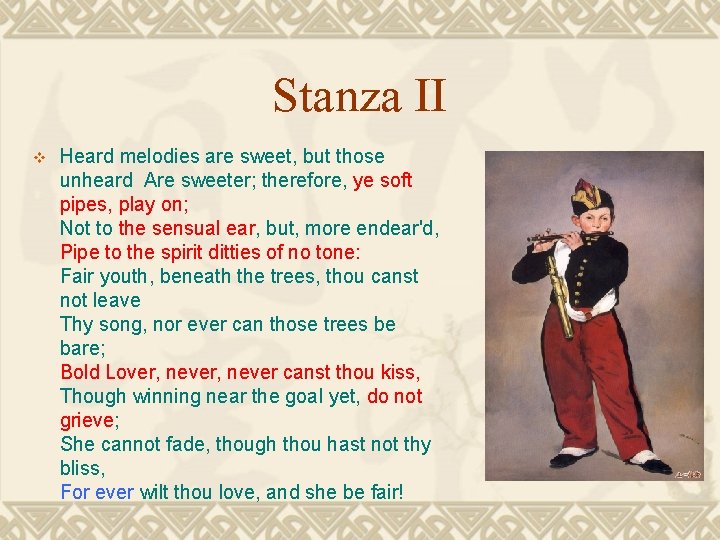 Stanza II

Heard melodies are sweet, but those unheard Are sweeter; therefore, ye soft pipes, play on;
Not to the sensual ear, but, more endear'd,
Pipe to the spirit ditties of no tone:
Fair youth, beneath the trees, thou canst not leave
Thy song, nor ever can those trees be bare;
Bold Lover, never, never canst thou kiss,
Though winning near the goal yet, do not grieve;
She cannot fade, though thou hast not thy bliss,
For ever wilt thou love, and she be fair!